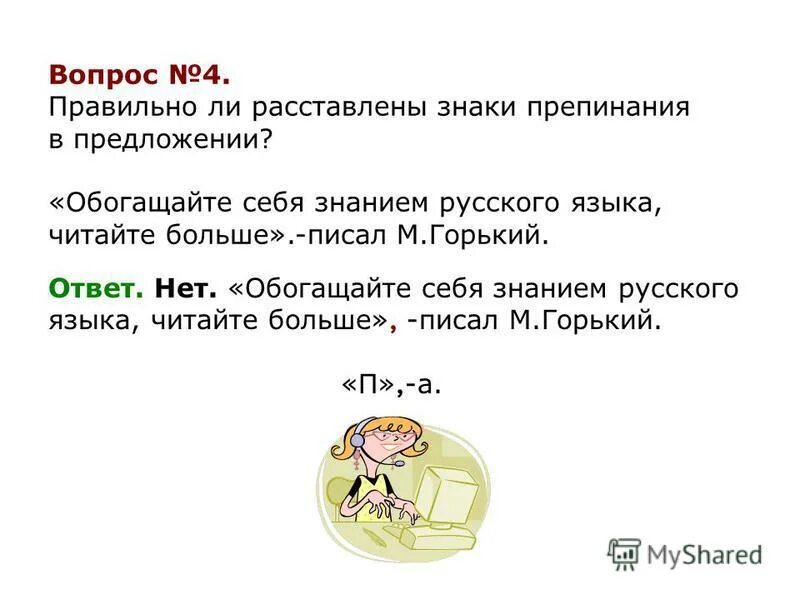 Вопрос №4.
Правильно ли расставлены знаки препинания в предложении?

«Обогащайте себя знанием русского языка, читайте больше».-писал М.Горький.

Ответ. Нет. «Обогащайте себя знанием русского языка, читайте больше», -писал М.Горький.

«П»,-а.

MyShared